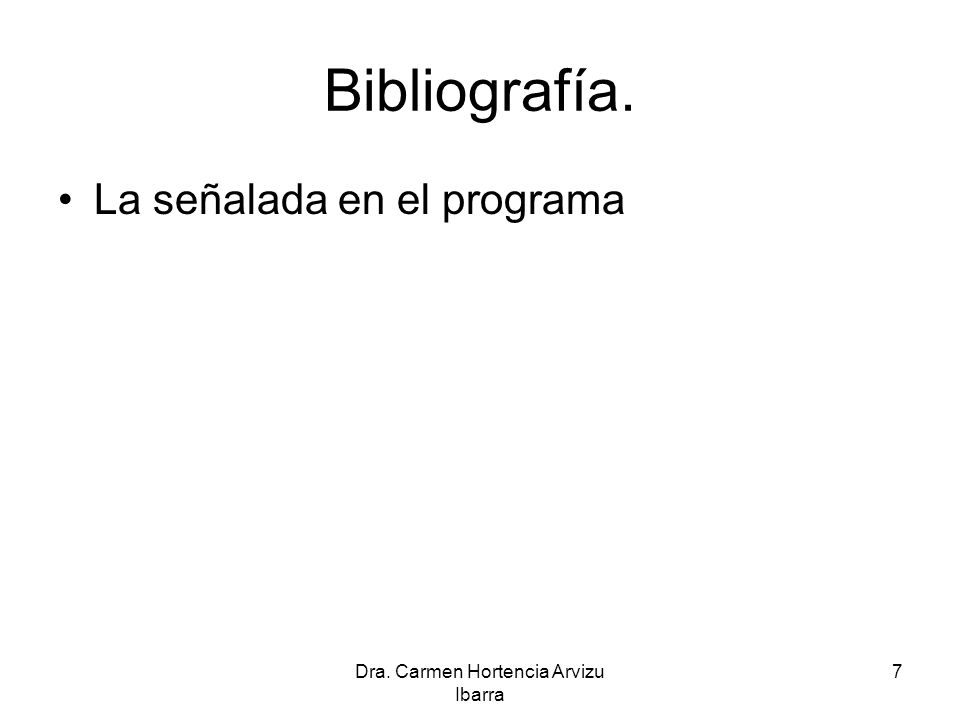 Bibliografía.

• La señalada en el programa

Dra. Carmen Hortencia Arvizu Ibarra

7